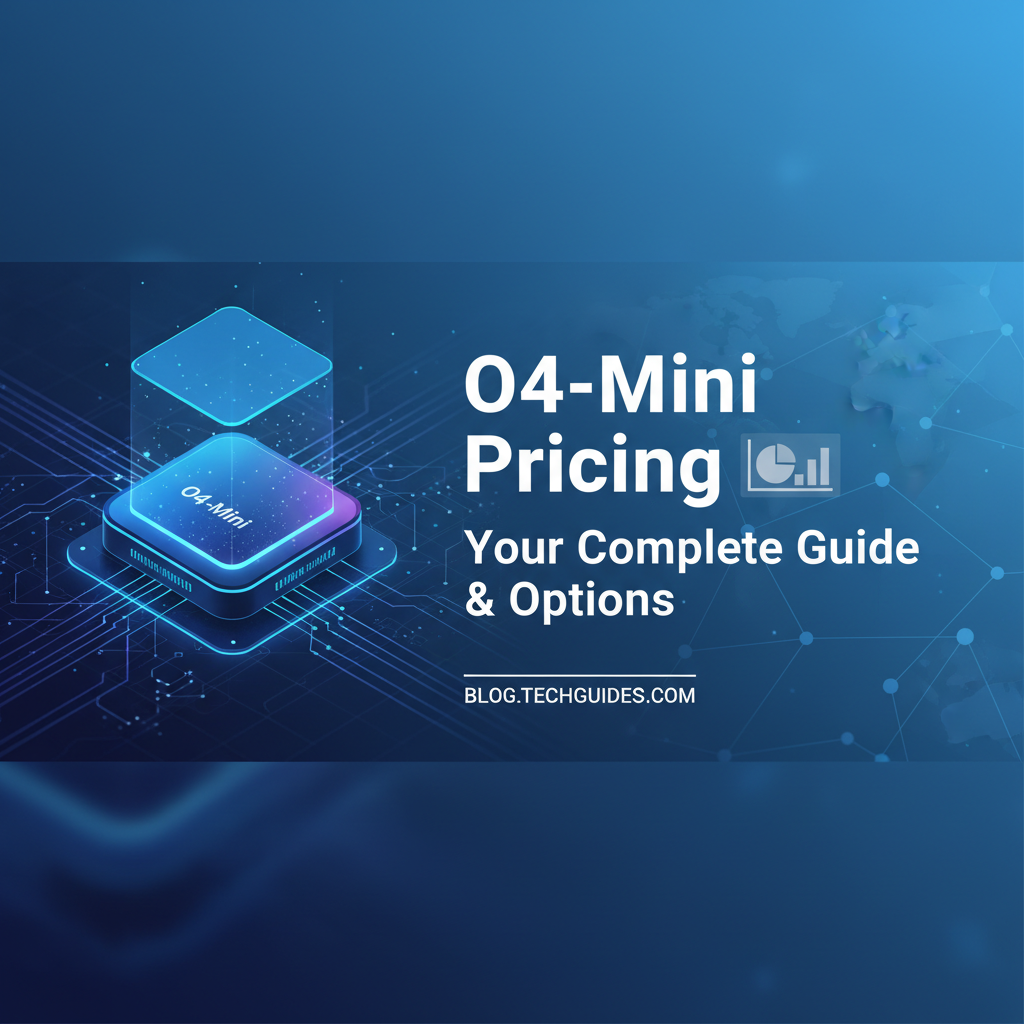 O4-Mini

O4-Mini Pricing

Your Complete Guide & Options

BLOG.TECHGUIDES.COM